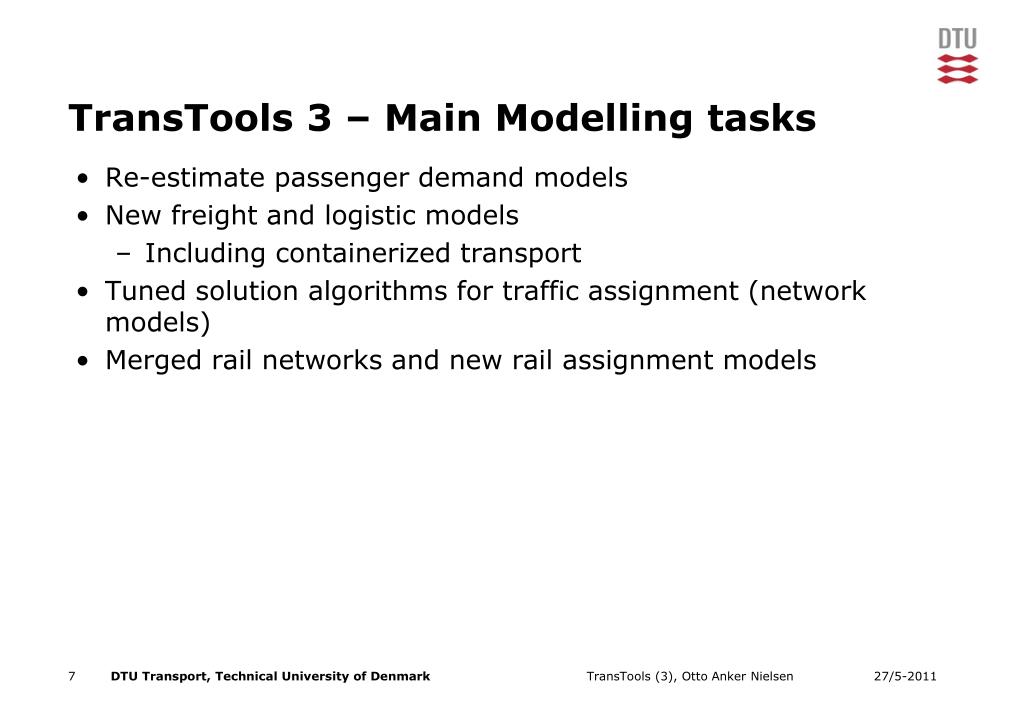 DTU

TransTools 3 – Main Modelling tasks

• Re-estimate passenger demand models
• New freight and logistic models
  – Including containerized transport
• Tuned solution algorithms for traffic assignment (network models)
• Merged rail networks and new rail assignment models

7 DTU Transport, Technical University of Denmark TransTools (3), Otto Anker Nielsen 27/5-2011